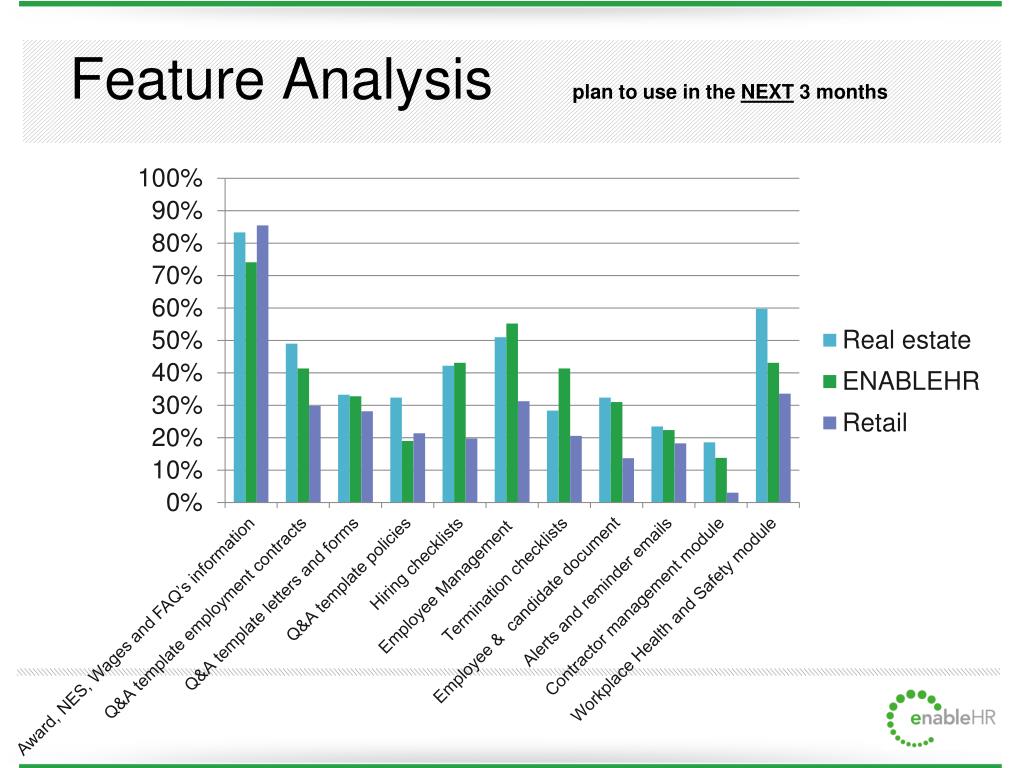 Feature Analysis plan to use in the NEXT 3 months

100%
90%
80%
70%
60%
50%
40%
30%
20%
10%
0%

Award, NES, Wages and FAQ's information
Q&A template employment contracts
Q&A template letters and forms
Q&A template policies
Hiring checklists
Employee Management
Termination checklists
Employee & candidate document
Alerts and reminder emails
Contractor management module
Workplace Health and Safety module

Real estate
ENABLEHR
Retail

enableHR